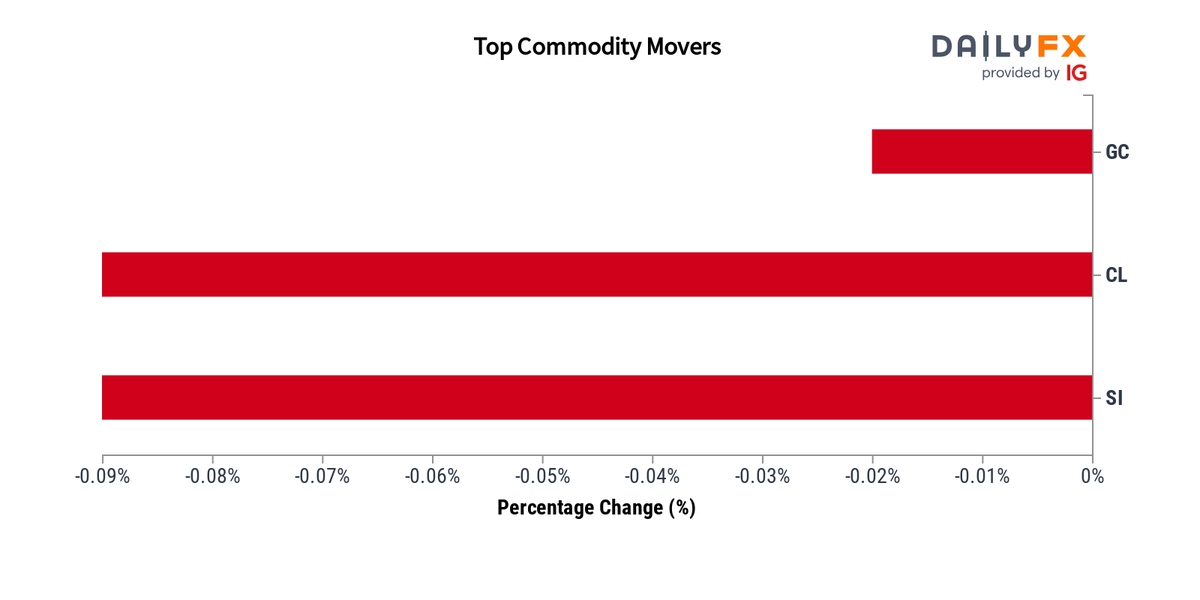 Top Commodity Movers

DAILYFX
provided by IG

GC
CL
SI

-0.09%
-0.08%
-0.07%
-0.06%
-0.05%
-0.04%
-0.03%
-0.02%
-0.01%
0%

Percentage Change (%)